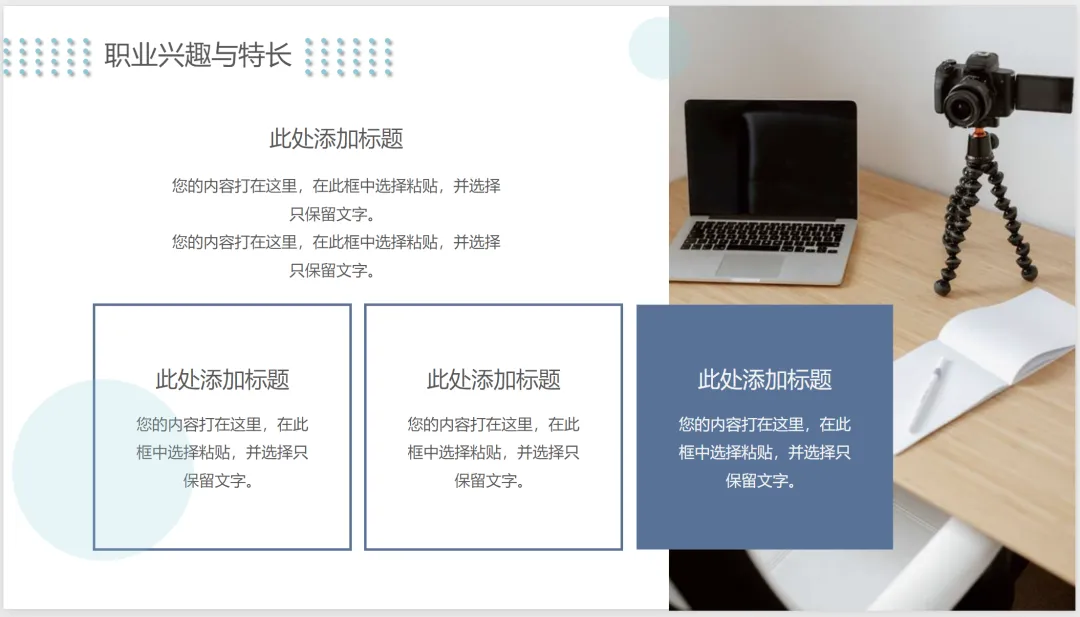 职业兴趣与特长

此处添加标题

您的内容打在这里，在此框中选择粘贴，并选择只保留文字。
您的内容打在这里，在此框中选择粘贴，并选择只保留文字。

此处添加标题

您的内容打在这里，在此框中选择粘贴，并选择只保留文字。

此处添加标题

您的内容打在这里，在此框中选择粘贴，并选择只保留文字。

此处添加标题

您的内容打在这里，在此框中选择粘贴，并选择只保留文字。